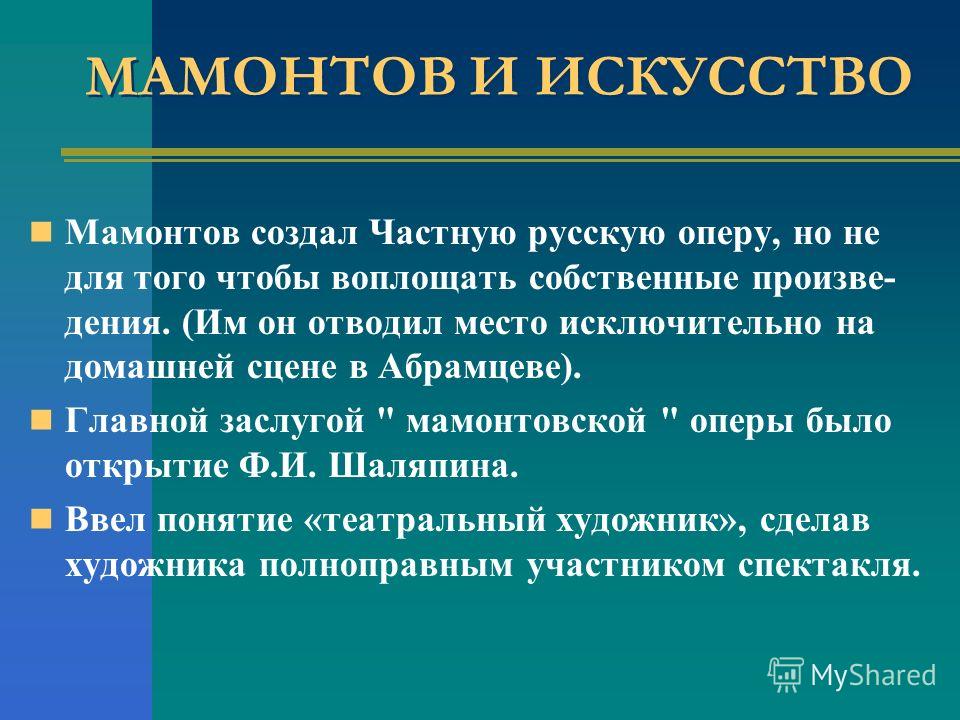 МАМОНТОВ И ИСКУССТВО

Мамонтов создал Частную русскую оперу, но не для того чтобы воплощать собственные произведения. (Им он отводил место исключительно на домашней сцене в Абрамцеве).

Главной заслугой " мамонтовской " оперы было открытие Ф.И. Шаляпина.

Ввел понятие «театральный художник», сделав художника полноправным участником спектакля.

MyShared